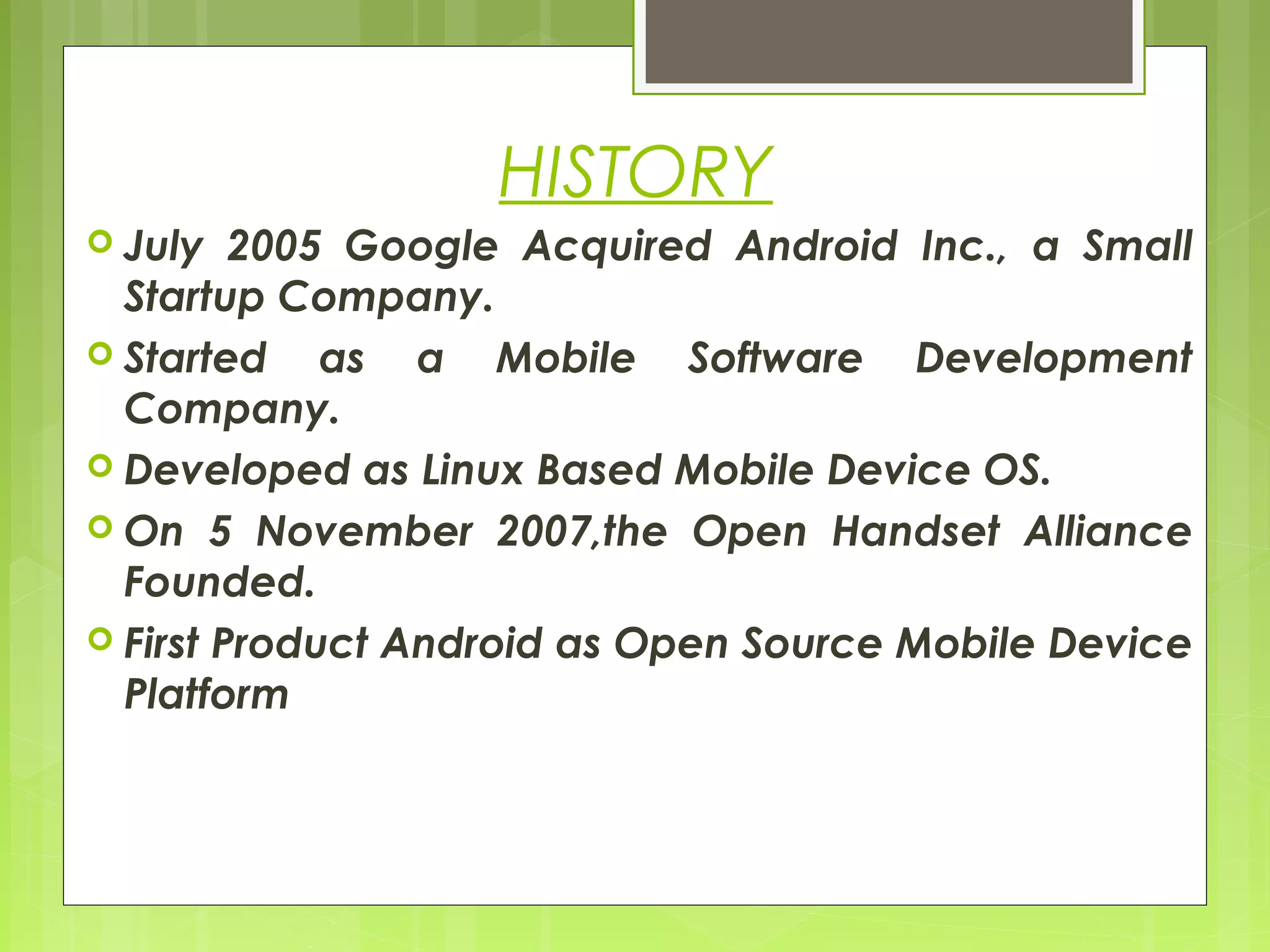 HISTORY

July 2005 Google Acquired Android Inc., a Small Startup Company.

Started as a Mobile Software Development Company.

Developed as Linux Based Mobile Device OS.

On 5 November 2007,the Open Handset Alliance Founded.

First Product Android as Open Source Mobile Device Platform